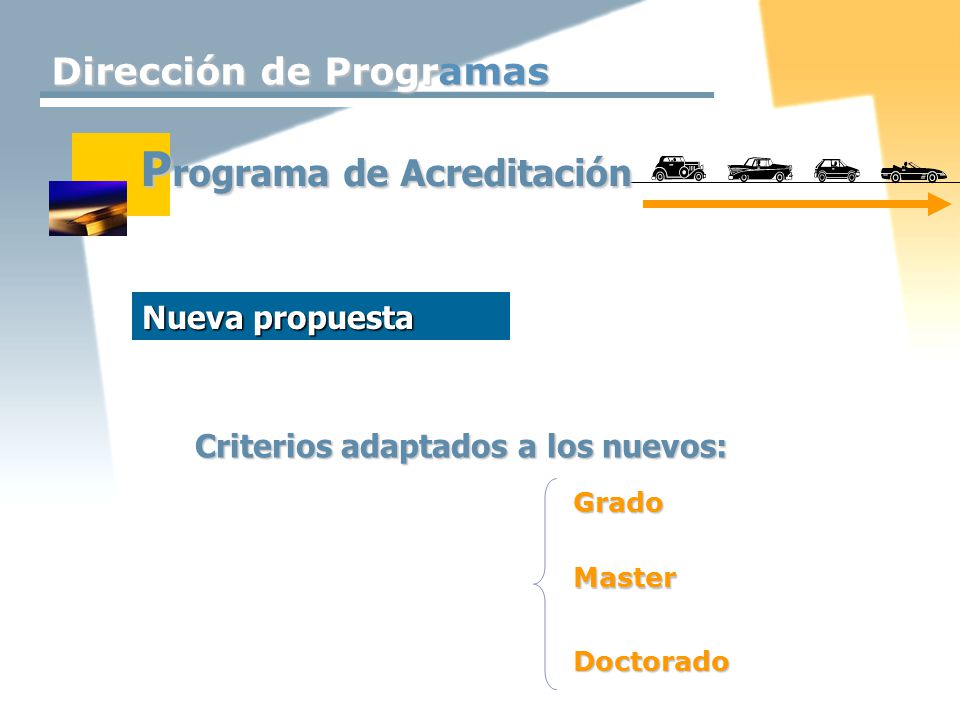 Dirección de Programas

Programa de Acreditación

Nueva propuesta

Criterios adaptados a los nuevos:

Grado

Master

Doctorado